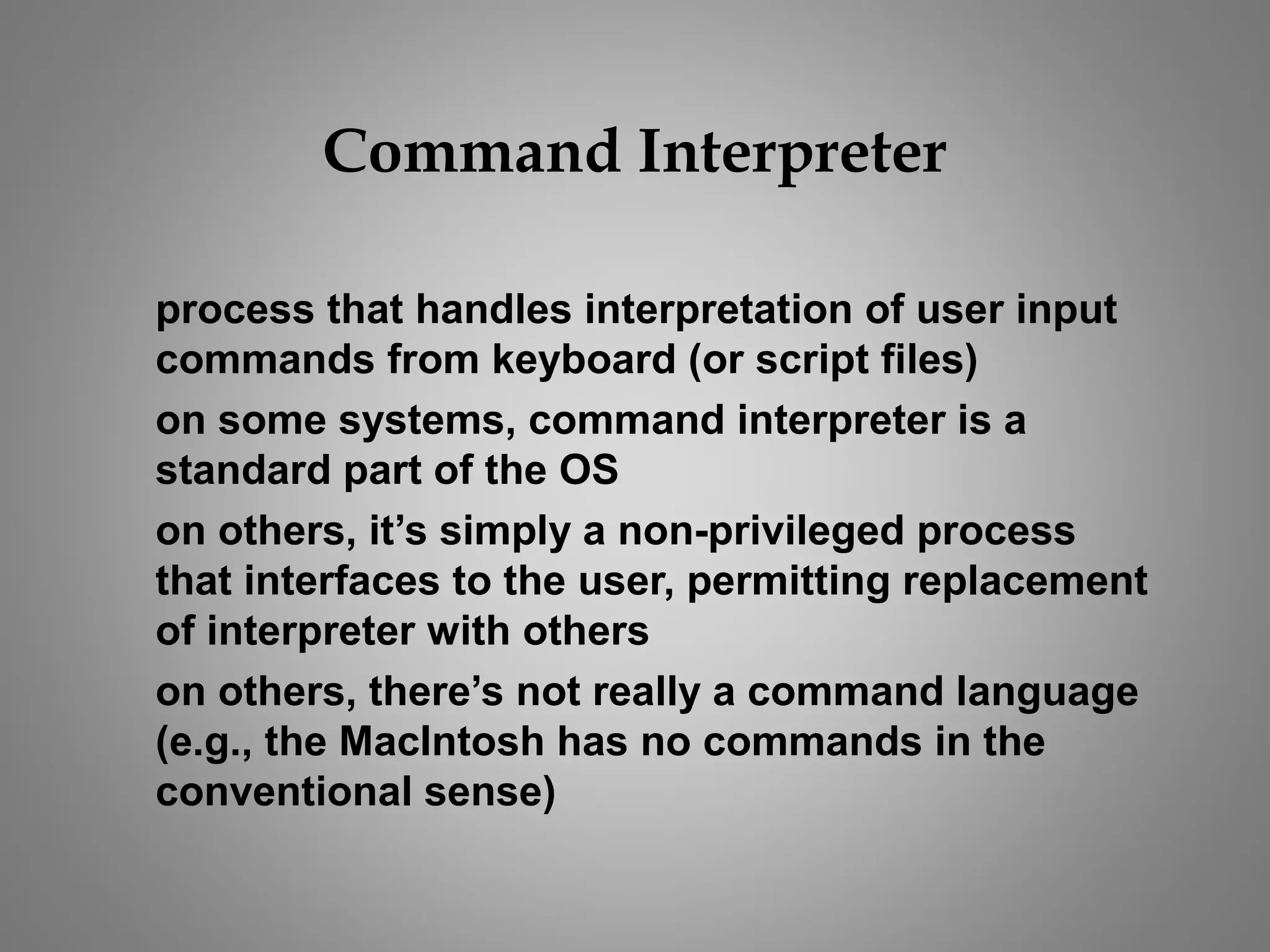 Command Interpreter

process that handles interpretation of user input commands from keyboard (or script files)

on some systems, command interpreter is a standard part of the OS

on others, it’s simply a non-privileged process that interfaces to the user, permitting replacement of interpreter with others

on others, there’s not really a command language (e.g., the MacIntosh has no commands in the conventional sense)